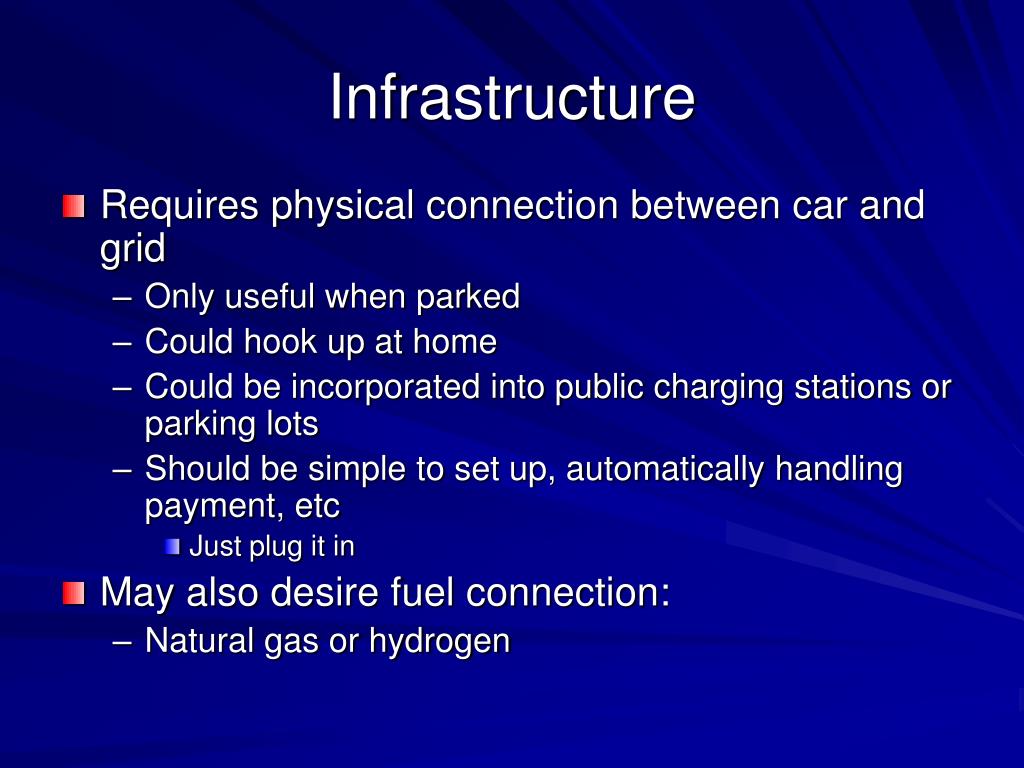 Infrastructure

Requires physical connection between car and grid

– Only useful when parked
– Could hook up at home
– Could be incorporated into public charging stations or parking lots
– Should be simple to set up, automatically handling payment, etc

Just plug it in

May also desire fuel connection:

– Natural gas or hydrogen